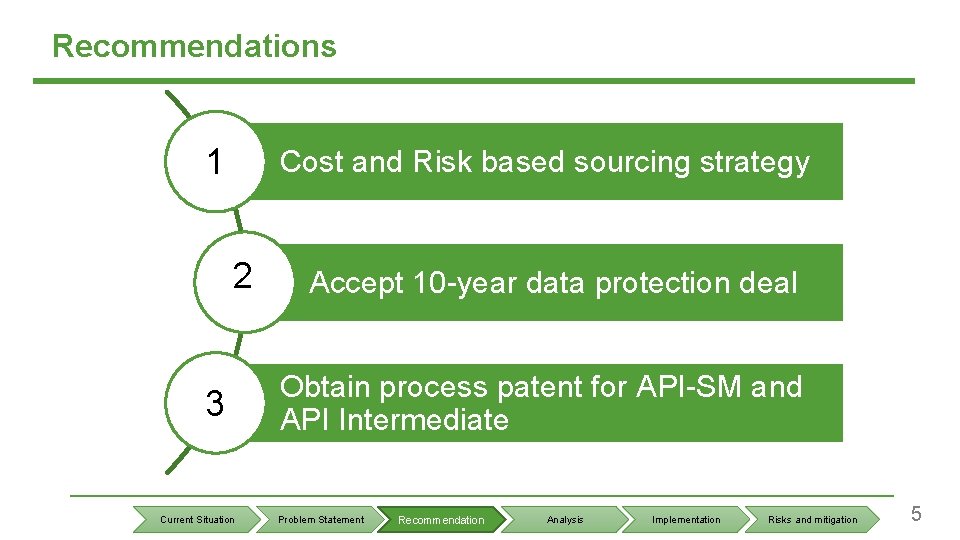 Recommendations

1 Cost and Risk based sourcing strategy

2 Accept 10-year data protection deal

3 Obtain process patent for API-SM and API Intermediate

Current Situation
Problem Statement
Recommendation
Analysis
Implementation
Risks and mitigation

5